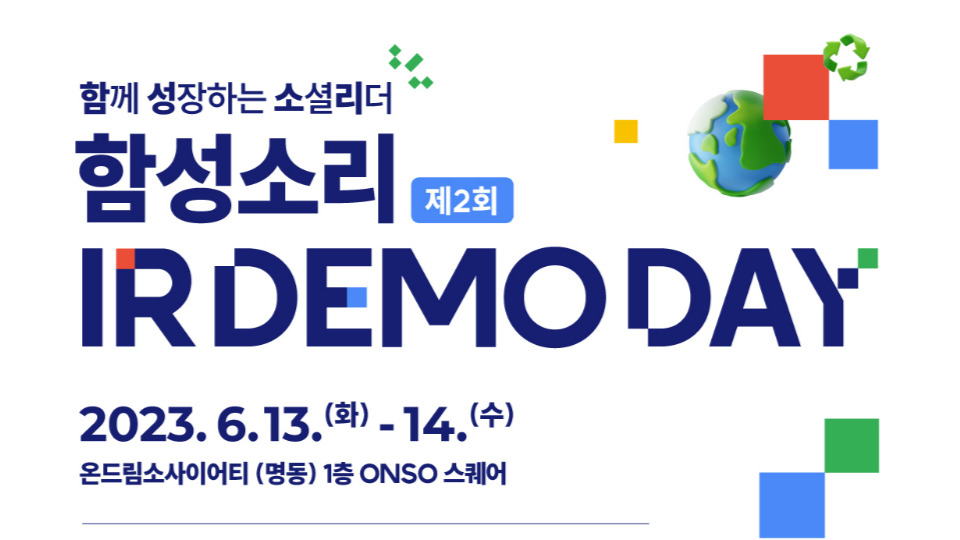 함께 성장하는 소셜리더
함성소리 제2회
IR DEMO DAY
2023. 6. 13.(화) - 14.(수)
온드림소사이어티 (명동) 1층 ONSO 스퀘어